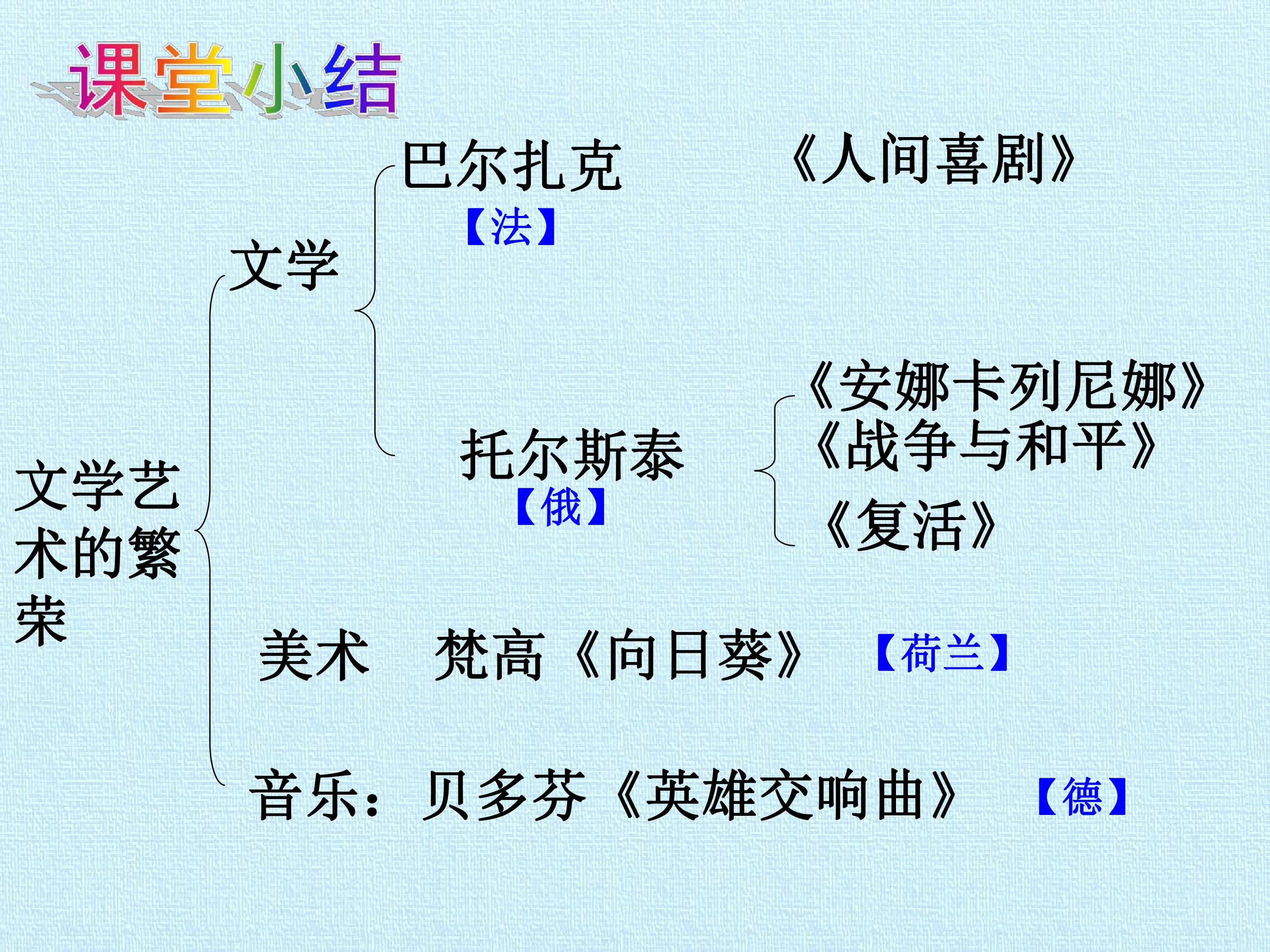 课堂小结

文学艺术的繁荣

文学

巴尔扎克 《人间喜剧》

【法】

托尔斯泰

【俄】

《安娜卡列尼娜》
《战争与和平》
《复活》

美术 梵高《向日葵》 【荷兰】

音乐：贝多芬《英雄交响曲》 【德】